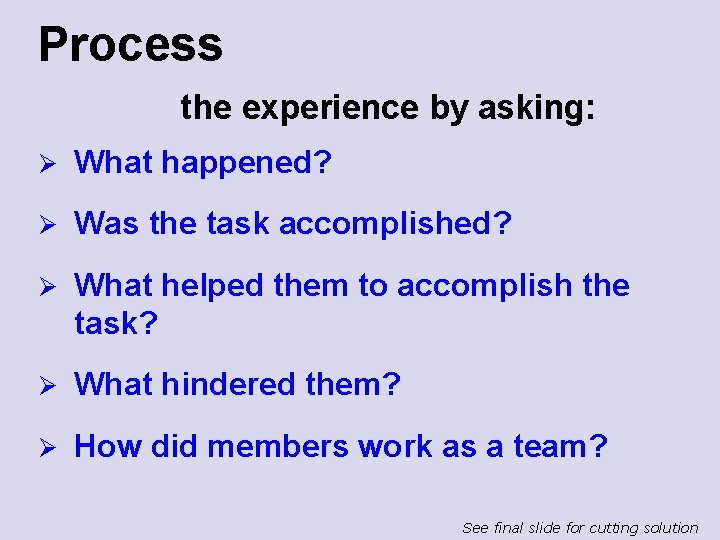 Process

the experience by asking:

➢ What happened?

➢ Was the task accomplished?

➢ What helped them to accomplish the task?

➢ What hindered them?

➢ How did members work as a team?

See final slide for cutting solution